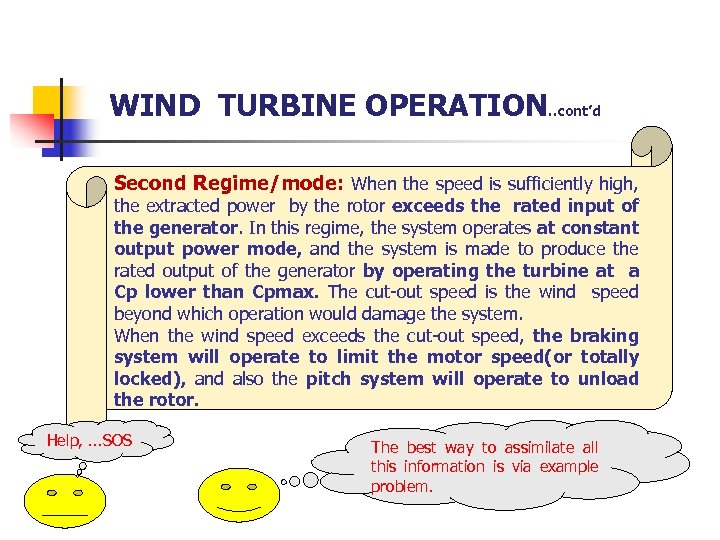 WIND TURBINE OPERATION..cont'd

Second Regime/mode: When the speed is sufficiently high, the extracted power by the rotor exceeds the rated input of the generator. In this regime, the system operates at constant output power mode, and the system is made to produce the rated output of the generator by operating the turbine at a Cp lower than Cpmax. The cut-out speed is the wind speed beyond which operation would damage the system.
When the wind speed exceeds the cut-out speed, the braking system will operate to limit the motor speed(or totally locked), and also the pitch system will operate to unload the rotor.

Help, ...SOS

The best way to assimilate all this information is via example problem.